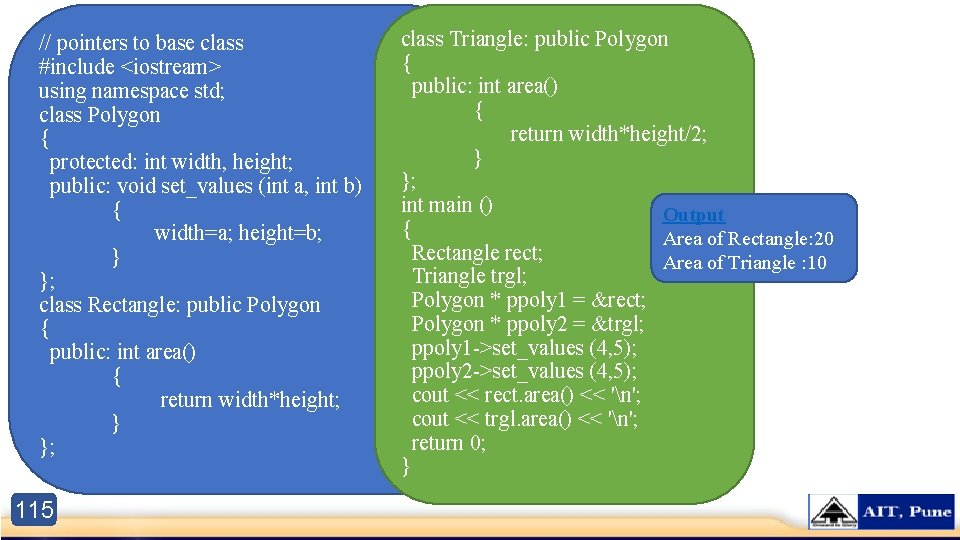 // pointers to base class
#include <iostream>
using namespace std;
class Polygon
{
protected: int width, height;
public: void set_values (int a, int b)
{
width=a; height=b;
}
};
class Rectangle: public Polygon
{
public: int area()
{
return width*height;
}
};

class Triangle: public Polygon
{
public: int area()
{
return width*height/2;
}
};
int main ()
{
Rectangle rect;
Triangle trgl;
Polygon * ppoly1 = &rect;
Polygon * ppoly2 = &trgl;
ppoly1->set_values (4,5);
ppoly2->set_values (4,5);
cout << rect.area() << '\n';
cout << trgl.area() << '\n';
return 0;
}

Output
Area of Rectangle:20
Area of Triangle :10

115

AIT, Pune